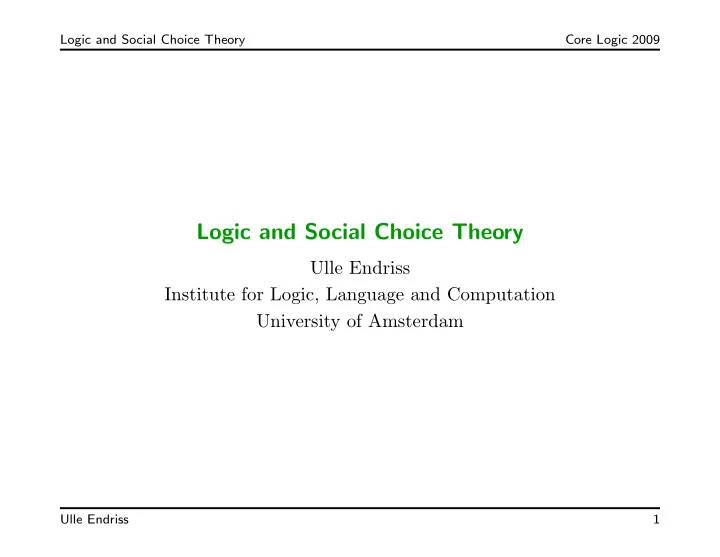 Logic and Social Choice Theory
Core Logic 2009

Logic and Social Choice Theory

Ulle Endriss
Institute for Logic, Language and Computation
University of Amsterdam

Ulle Endriss
1